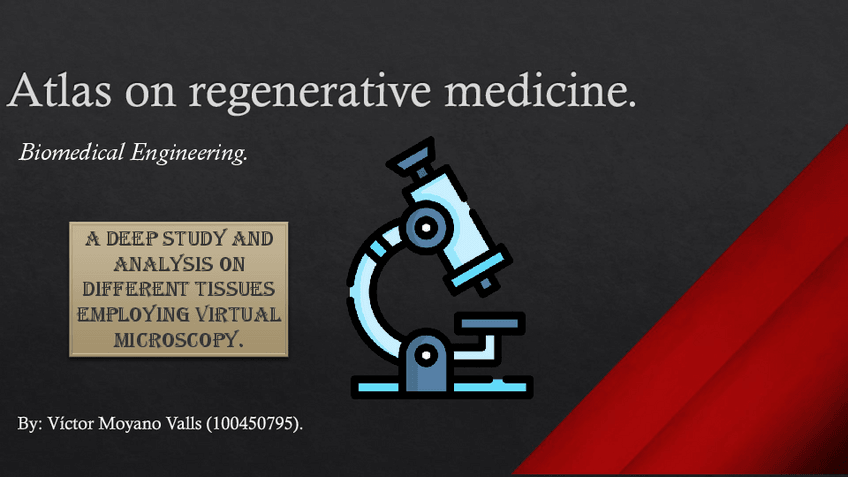 Atlas on regenerative medicine.

Biomedical Engineering.

A DEEP STUDY AND ANALYSIS ON DIFFERENT TISSUES EMPLOYING VIRTUAL MICROSCOPY.

By: Víctor Moyano Valls (100450795).